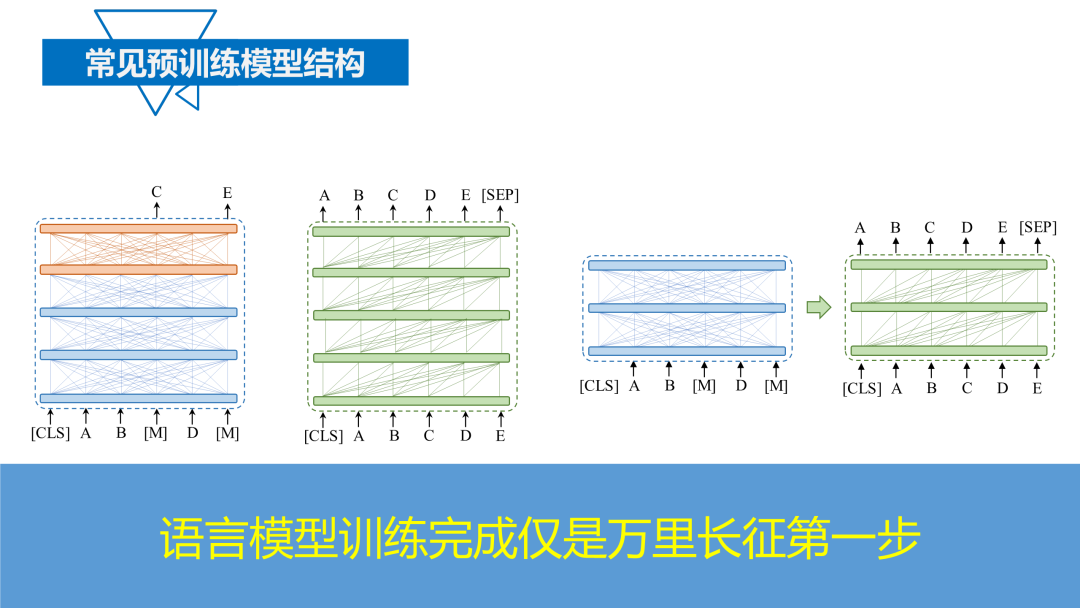 常见预训练模型结构

C E

[CLS] A B [M] D [M]

A B C D E [SEP]

[CLS] A B C D E

[CLS] A B [M] D [M]

A B C D E [SEP]

[CLS] A B C D E

语言模型训练完成仅是万里长征第一步